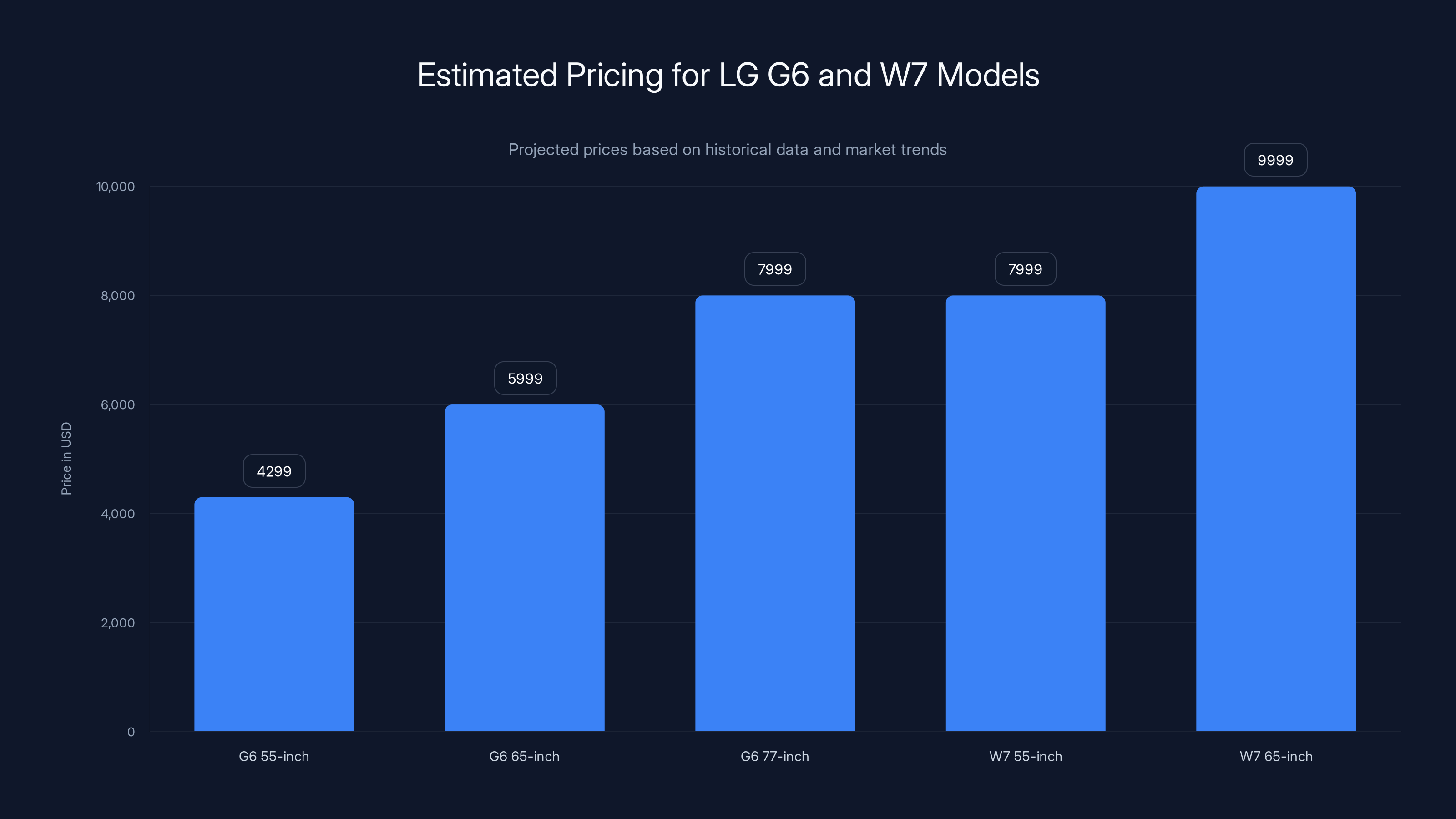 Estimated Pricing for LG G6 and W7 Models

Projected prices based on historical data and market trends

Price in USD

10,000
8,000
6,000
4,000
2,000
0

4299
5999
7999
7999
9999

G6 55-inch
G6 65-inch
G6 77-inch
W7 55-inch
W7 65-inch